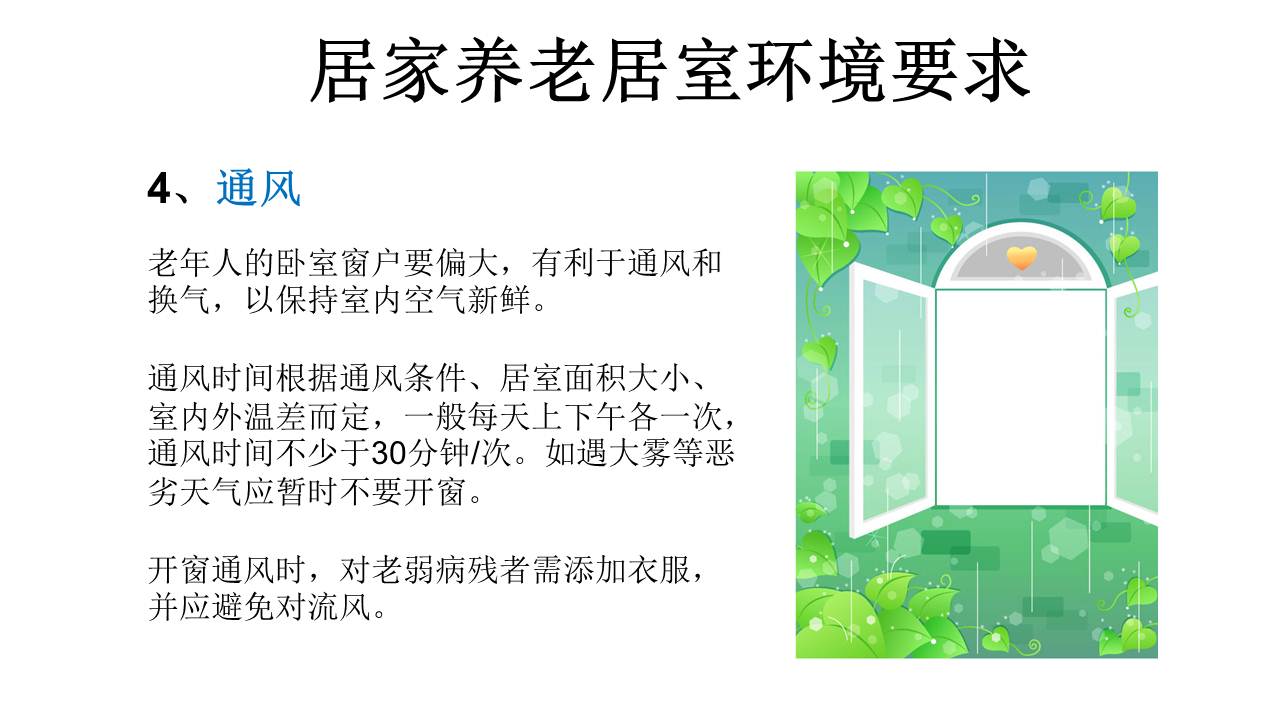 居家养老居室环境要求

4、通风

老年人的卧室窗户要偏大，有利于通风和换气，以保持室内空气新鲜。

通风时间根据通风条件、居室面积大小、室内外温差而定，一般每天上下午各一次，通风时间不少于30分钟/次。如遇大雾等恶劣天气应暂时不要开窗。

开窗通风时，对老弱病残者需添加衣服，并应避免对流风。